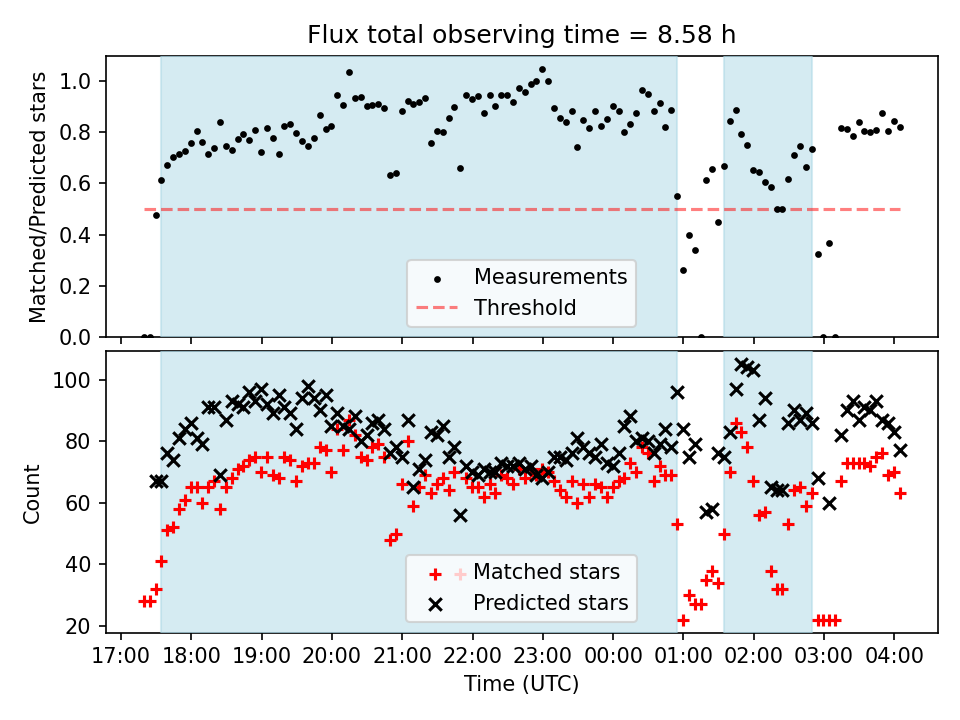 Flux total observing time = 8.58 h

Matched/Predicted stars

1.0
0.8
0.6
0.4
0.2
0.0

Measurements
Threshold

Count

100
80
60
40
20

Matched stars
Predicted stars

17:00 18:00 19:00 20:00 21:00 22:00 23:00 00:00 01:00 02:00 03:00 04:00

Time (UTC)